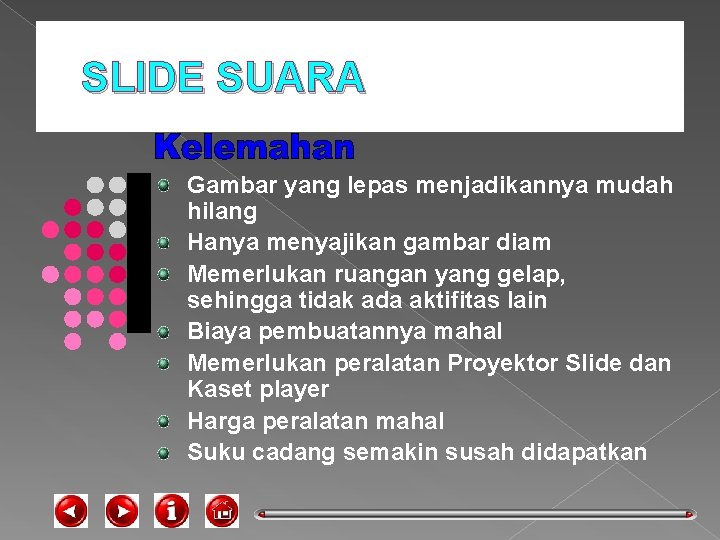 SLIDE SUARA

Kelemahan

Gambar yang lepas menjadikannya mudah hilang

Hanya menyajikan gambar diam

Memerlukan ruangan yang gelap, sehingga tidak ada aktifitas lain

Biaya pembuatannya mahal

Memerlukan peralatan Proyektor Slide dan Kaset player

Harga peralatan mahal

Suku cadang semakin susah didapatkan